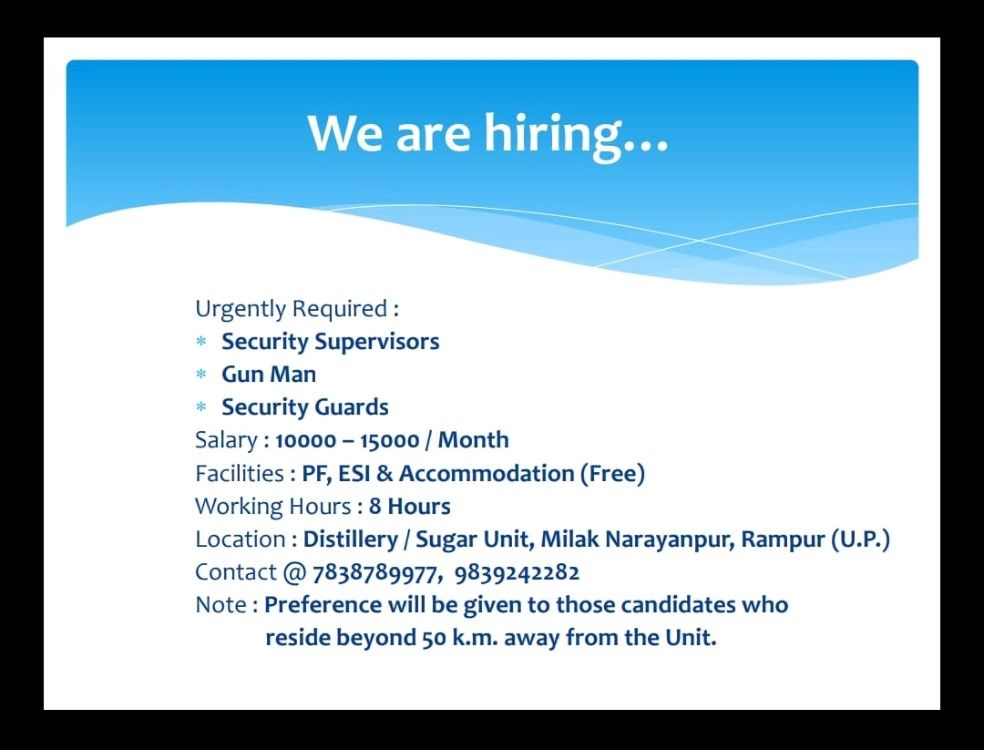 We are hiring…

Urgently Required :
* Security Supervisors
* Gun Man
* Security Guards
Salary : 10000 – 15000 / Month
Facilities : PF, ESI & Accommodation (Free)
Working Hours : 8 Hours
Location : Distillery / Sugar Unit, Milak Narayanpur, Rampur (U.P.)
Contact @ 7838789977, 9839242282
Note : Preference will be given to those candidates who reside beyond 50 k.m. away from the Unit.